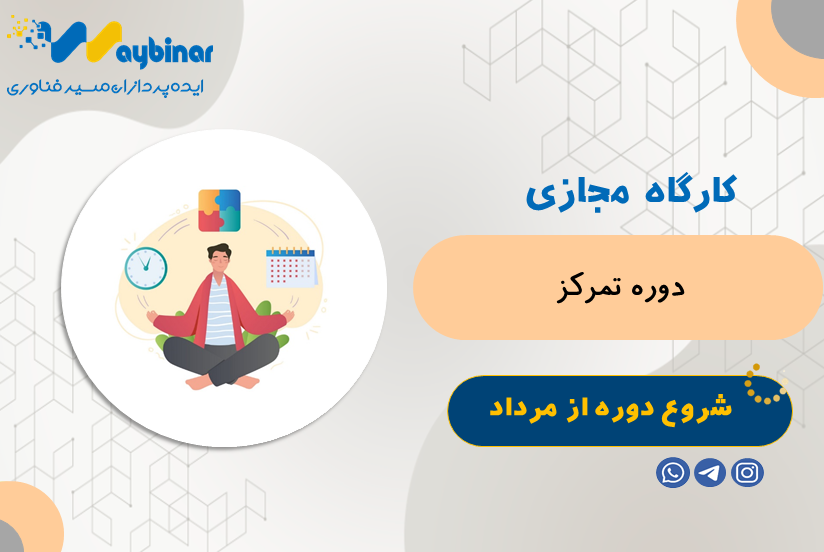 Waybinar
ایده پردازان مسیر فناوری

کارگاه مجازی

دوره تمرکز

شروع دوره از مرداد